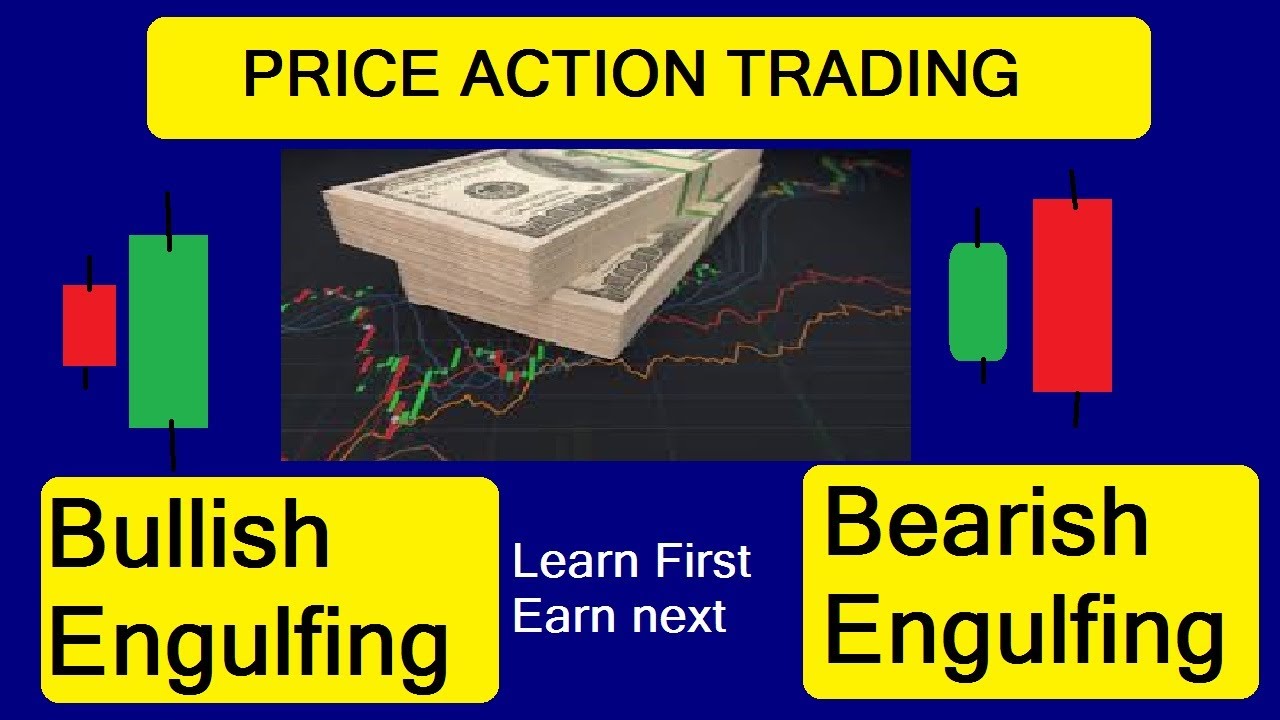 PRICE ACTION TRADING

Bullish Engulfing

Learn First
Earn next

Bearish Engulfing